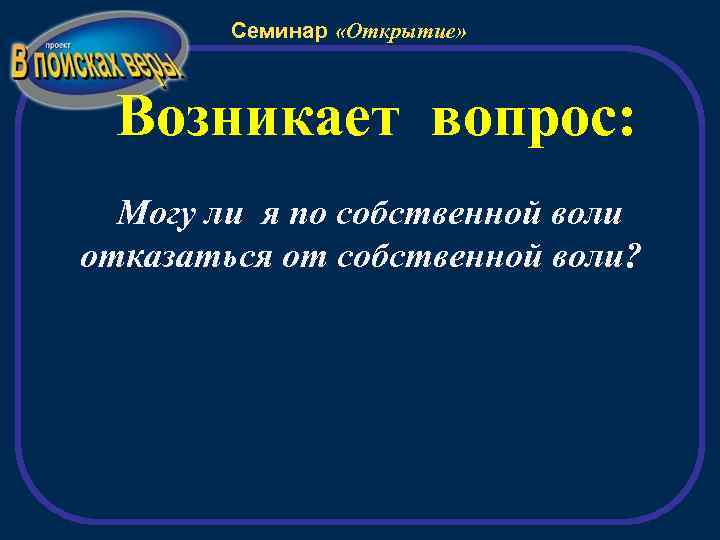 проект
В поисках веры

Семинар «Открытие»

Возникает вопрос:

Могу ли я по собственной воли отказаться от собственной воли?